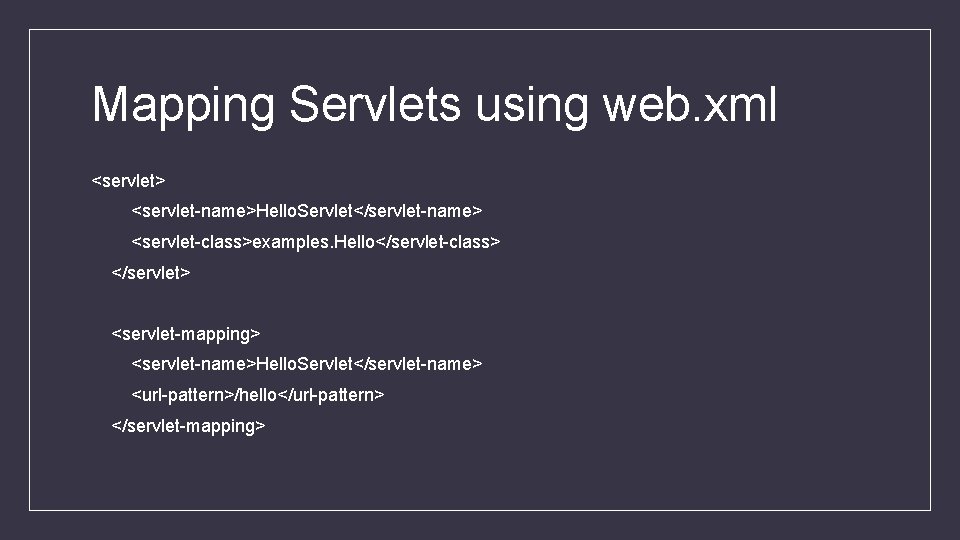 Mapping Servlets using web.xml

<servlet>
<servlet-name>HelloServlet</servlet-name>
<servlet-class>examples.Hello</servlet-class>
</servlet>

<servlet-mapping>
<servlet-name>HelloServlet</servlet-name>
<url-pattern>/hello</url-pattern>
</servlet-mapping>